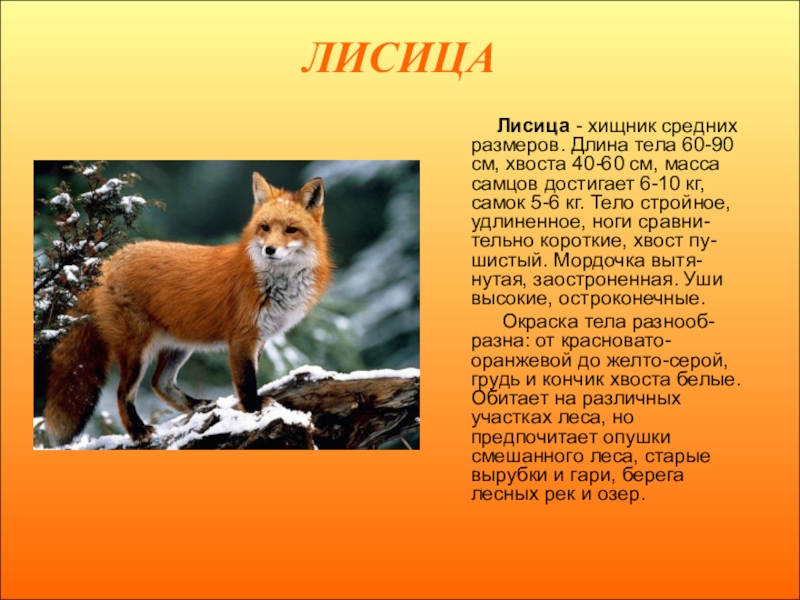 ЛИСИЦА

Лисица - хищник средних размеров. Длина тела 60-90 см, хвоста 40-60 см, масса самцов достигает 6-10 кг, самок 5-6 кг. Тело стройное, удлиненное, ноги сравнительно короткие, хвост пушистый. Мордочка вытянутая, заостроненная. Уши высокие, остроконечные.

Окраска тела разнообразна: от красновато-оранжевой до желто-серой, грудь и кончик хвоста белые. Обитает на различных участках леса, но предпочитает опушки смешанного леса, старые вырубки и гари, берега лесных рек и озер.